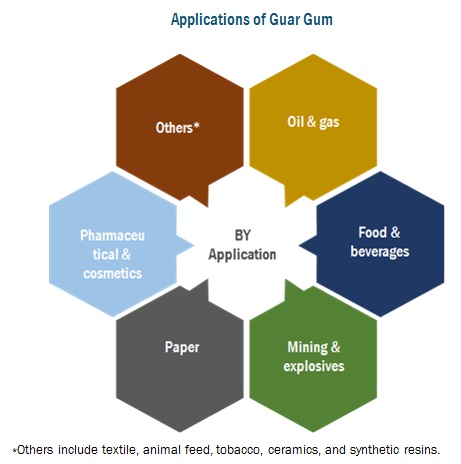 Applications of Guar Gum

Others*

Oil & gas

Pharmaceutical & cosmetics

BY Application

Food & beverages

Paper

Mining & explosives

*Others include textile, animal feed, tobacco, ceramics, and synthetic resins.